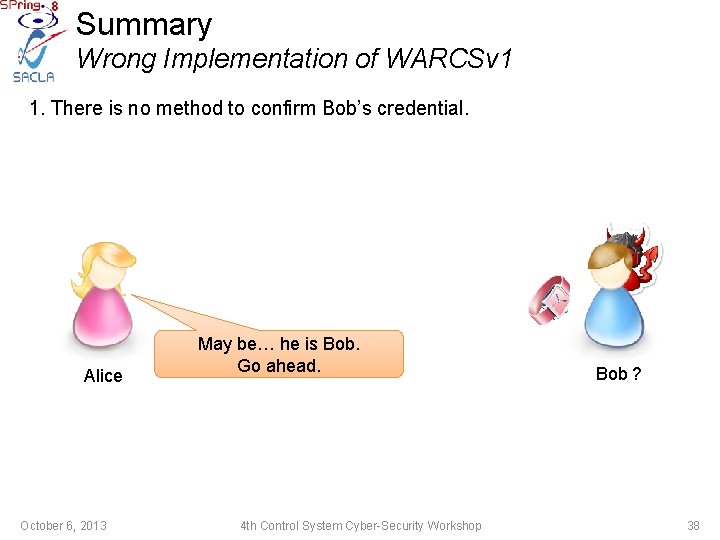 SPring-8
SACLA

Summary
Wrong Implementation of WARCSv1

1. There is no method to confirm Bob's credential.

May be… he is Bob.
Go ahead.

Alice

Bob ?

October 6, 2013

4th Control System Cyber-Security Workshop

38